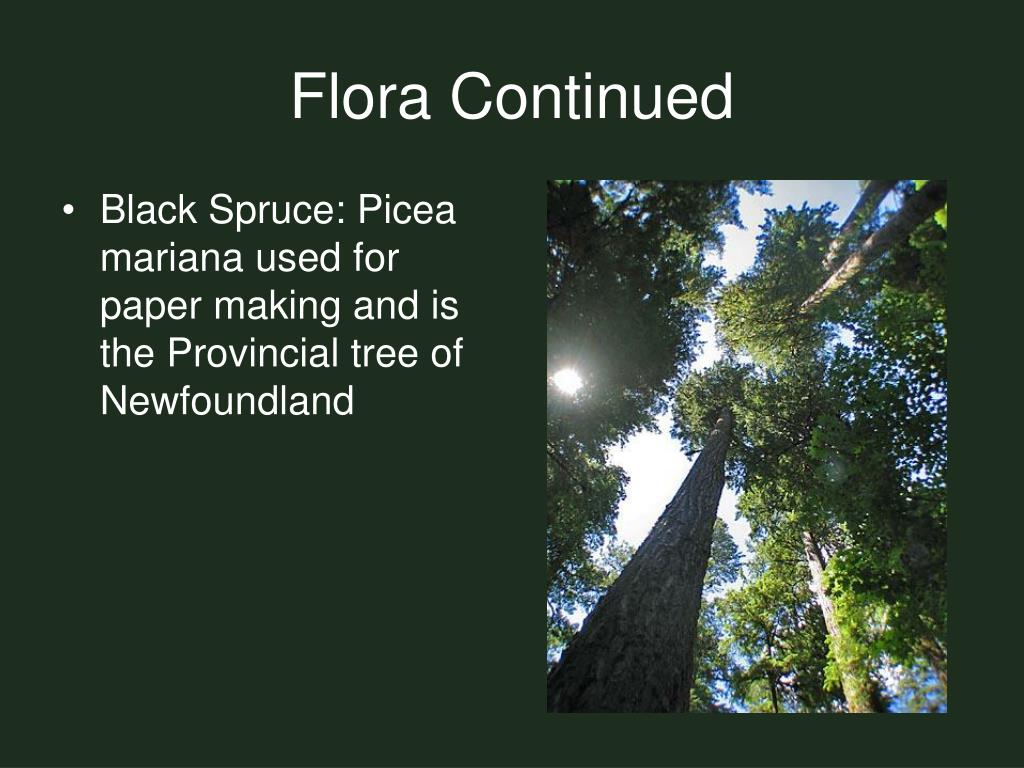 Flora Continued

• Black Spruce: Picea mariana used for paper making and is the Provincial tree of Newfoundland